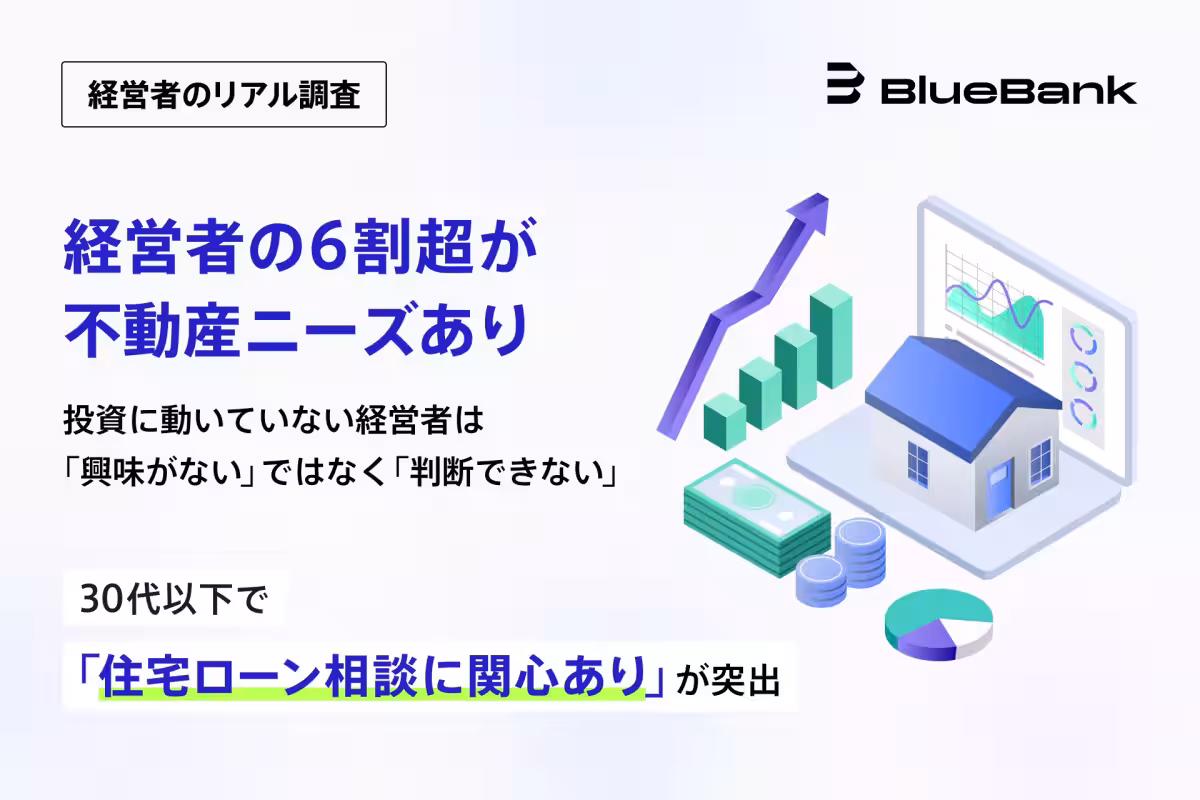 経営者のリアル調査

BlueBank

経営者の6割超が
不動産ニーズあり

投資に動いていない経営者は
「興味がない」ではなく「判断できない」

30代以下で

「住宅ローン相談に関心あり」が突出